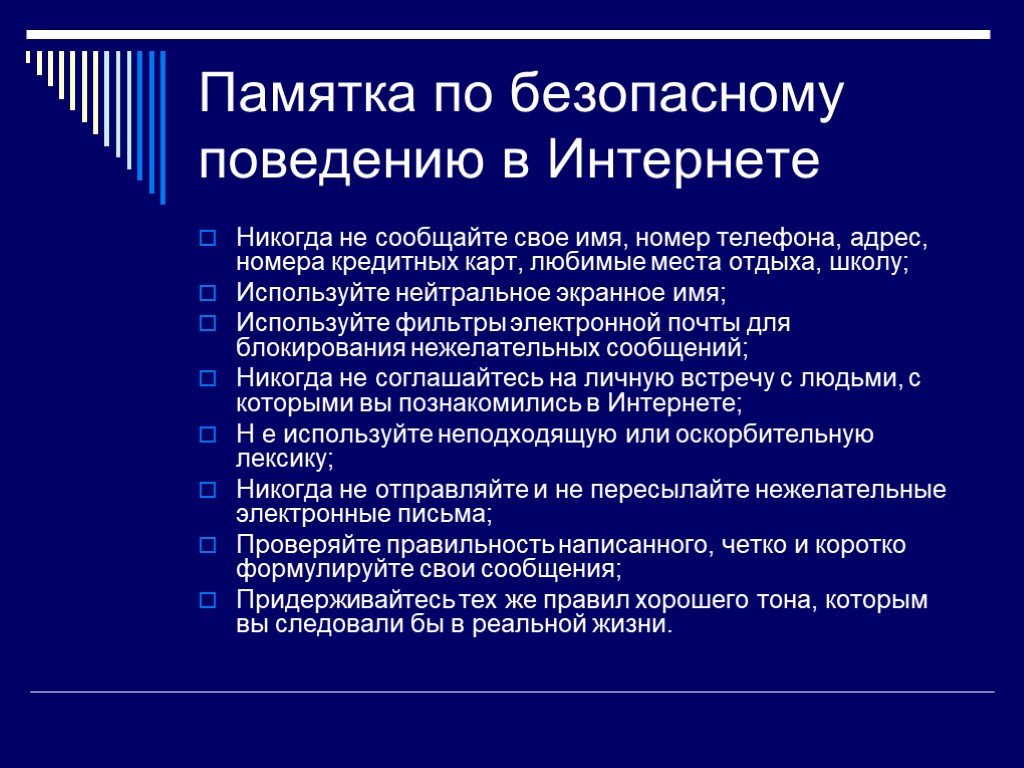 Памятка по безопасному поведению в Интернете

Никогда не сообщайте свое имя, номер телефона, адрес, номера кредитных карт, любимые места отдыха, школу;
Используйте нейтральное экранное имя;
Используйте фильтры электронной почты для блокирования нежелательных сообщений;
Никогда не соглашайтесь на личную встречу с людьми, с которыми вы познакомились в Интернете;
Н е используйте неподходящую или оскорбительную лексику;
Никогда не отправляйте и не пересылайте нежелательные электронные письма;
Проверяйте правильность написанного, четко и коротко формулируйте свои сообщения;
Придерживайтесь тех же правил хорошего тона, которым вы следовали бы в реальной жизни.